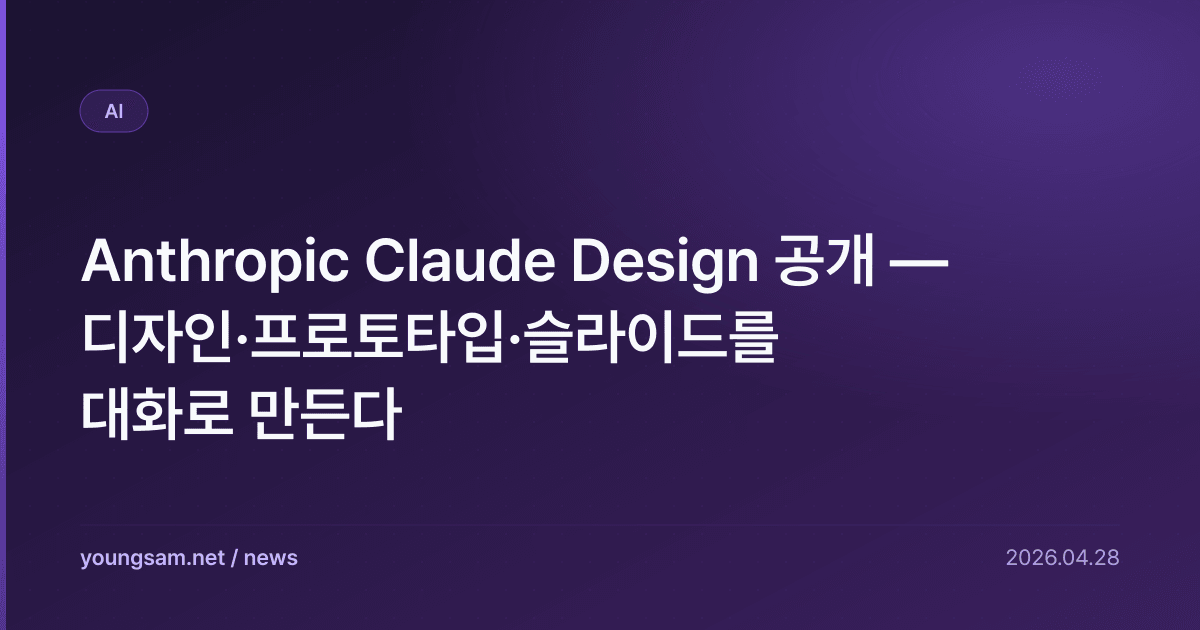 AI

Anthropic Claude Design 공개 — 디자인·프로토타입·슬라이드를 대화로 만든다

youngsam.net / news

2026.04.28